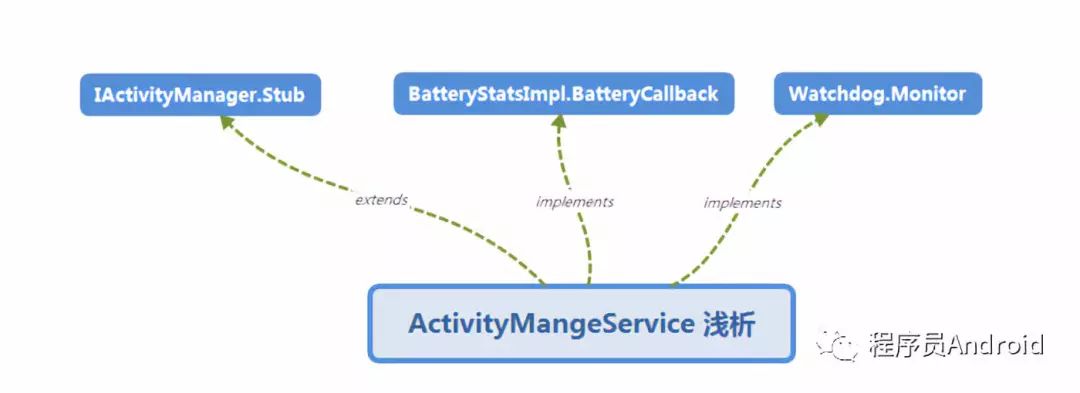 IActivityManager.Stub

BatteryStatsImpl.BatteryCallback

Watchdog.Monitor

extends

implements

implements

ActivityMangeService 浅析

程序员Android